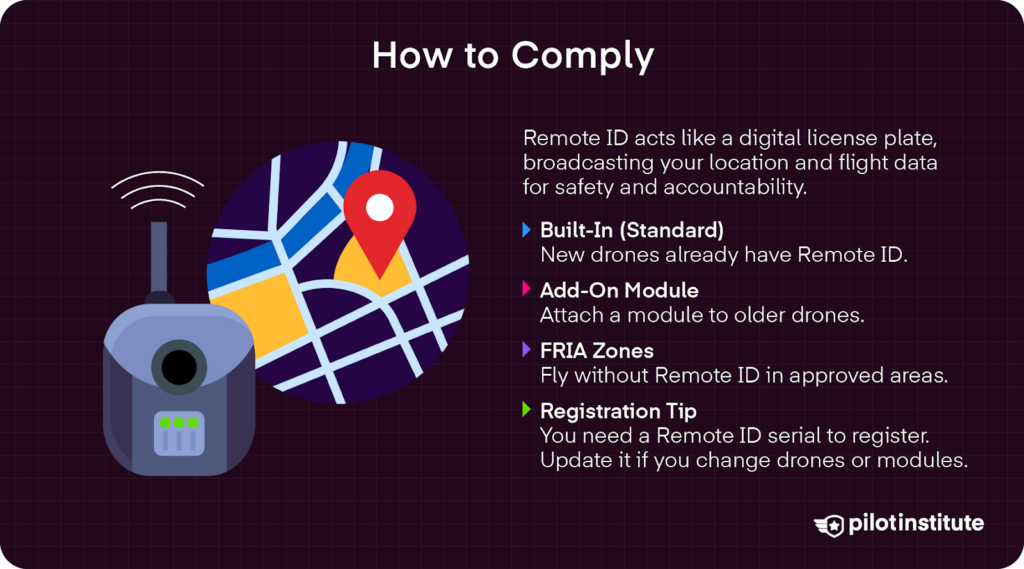 How to Comply

Remote ID acts like a digital license plate, broadcasting your location and flight data for safety and accountability.

Built-In (Standard)
New drones already have Remote ID.

Add-On Module
Attach a module to older drones.

FRIA Zones
Fly without Remote ID in approved areas.

Registration Tip
You need a Remote ID serial to register. Update it if you change drones or modules.

pilotinstitute